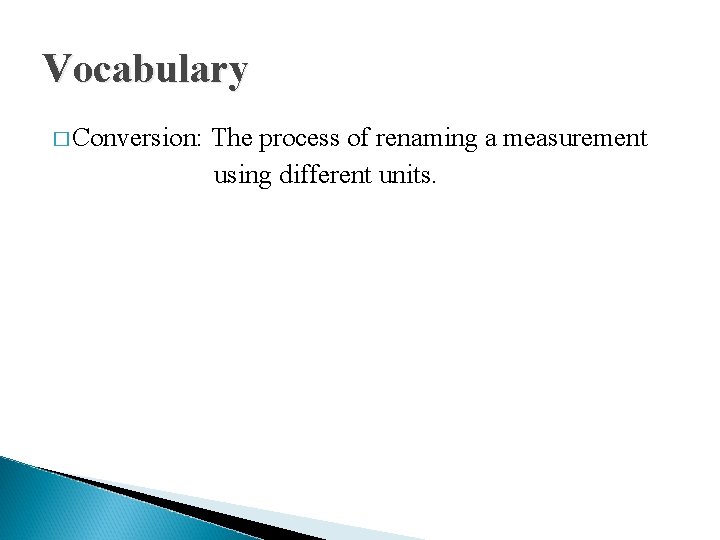 Vocabulary

□ Conversion: The process of renaming a measurement using different units.